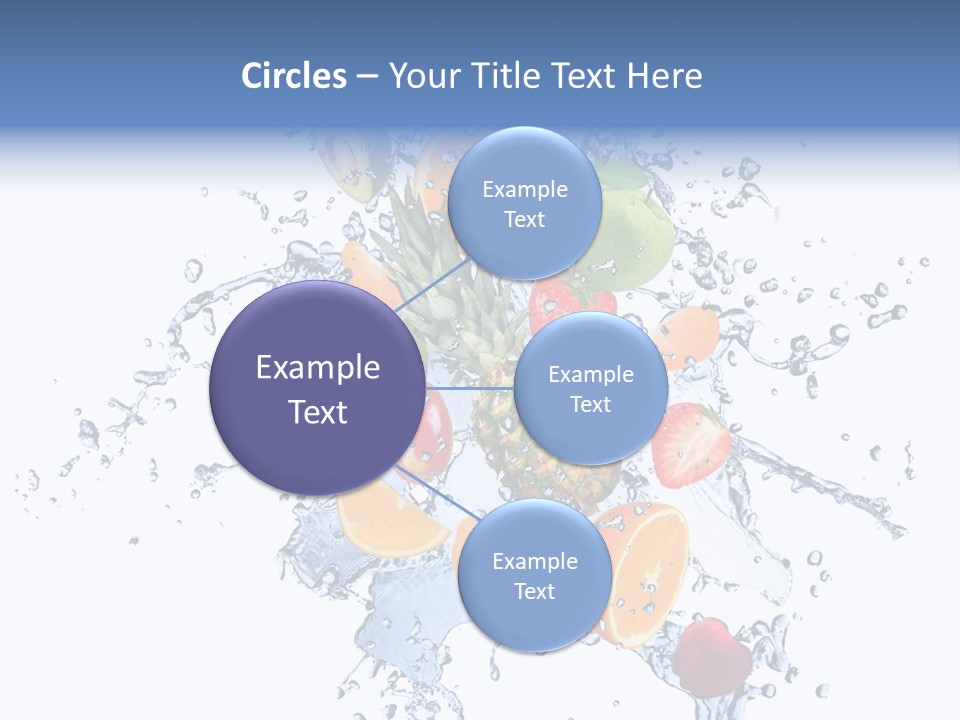 Circles – Your Title Text Here

Example Text

Example Text

Example Text

Example Text